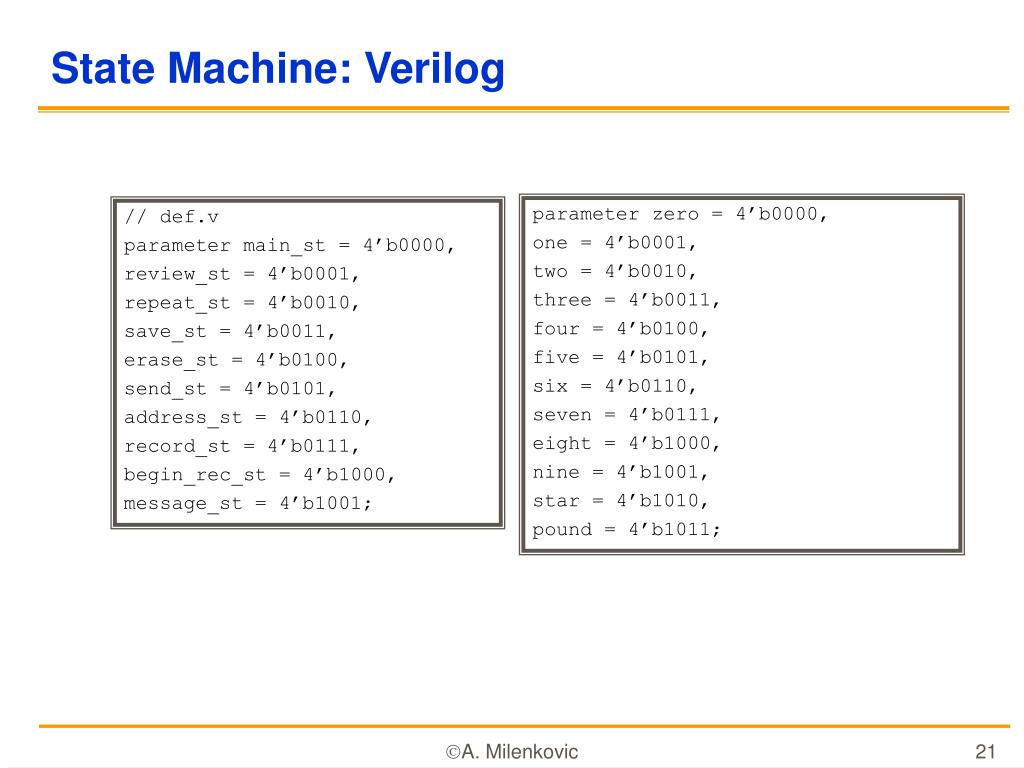 State Machine: Verilog

// def.v
parameter main_st = 4’b0000,
review_st = 4’b0001,
repeat_st = 4’b0010,
save_st = 4’b0011,
erase_st = 4’b0100,
send_st = 4’b0101,
address_st = 4’b0110,
record_st = 4’b0111,
begin_rec_st = 4’b1000,
message_st = 4’b1001;

parameter zero = 4’b0000,
one = 4’b0001,
two = 4’b0010,
three = 4’b0011,
four = 4’b0100,
five = 4’b0101,
six = 4’b0110,
seven = 4’b0111,
eight = 4’b1000,
nine = 4’b1001,
star = 4’b1010,
pound = 4’b1011;

©A. Milenkovic

21